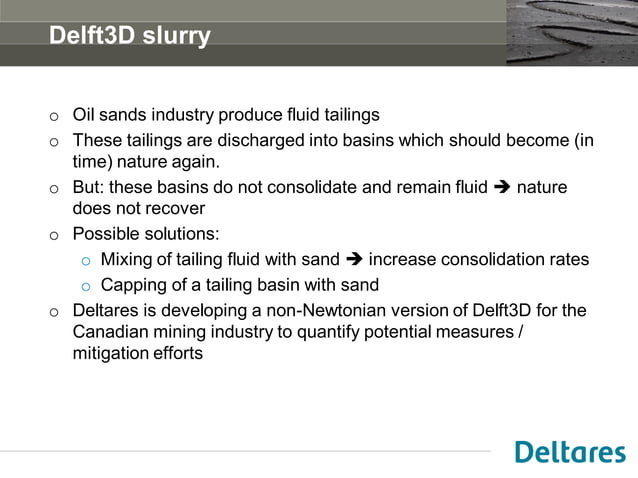 Delft3D slurry

o Oil sands industry produce fluid tailings
o These tailings are discharged into basins which should become (in time) nature again.
o But: these basins do not consolidate and remain fluid ➔ nature does not recover
o Possible solutions:
  o Mixing of tailing fluid with sand ➔ increase consolidation rates
  o Capping of a tailing basin with sand
o Deltares is developing a non-Newtonian version of Delft3D for the Canadian mining industry to quantify potential measures / mitigation efforts

Deltares